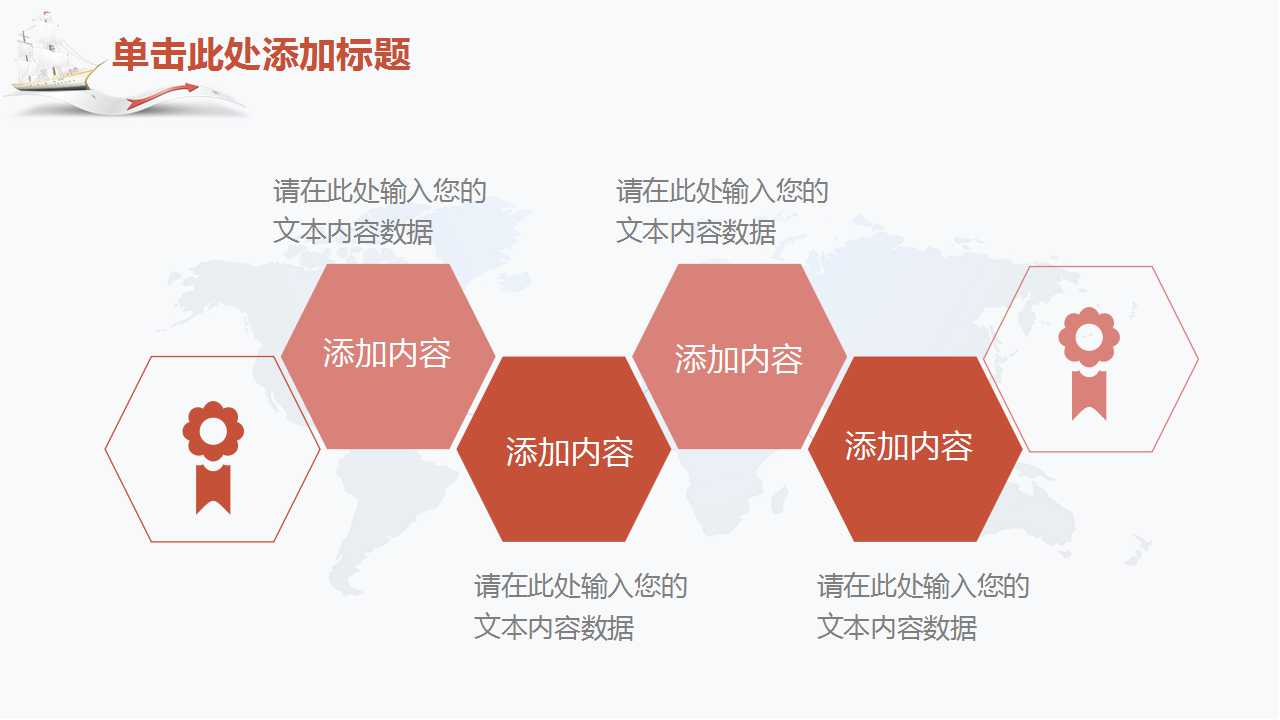 单击此处添加标题

请在此处输入您的文本内容数据

请在此处输入您的文本内容数据

添加内容

添加内容

添加内容

添加内容

请在此处输入您的文本内容数据

请在此处输入您的文本内容数据